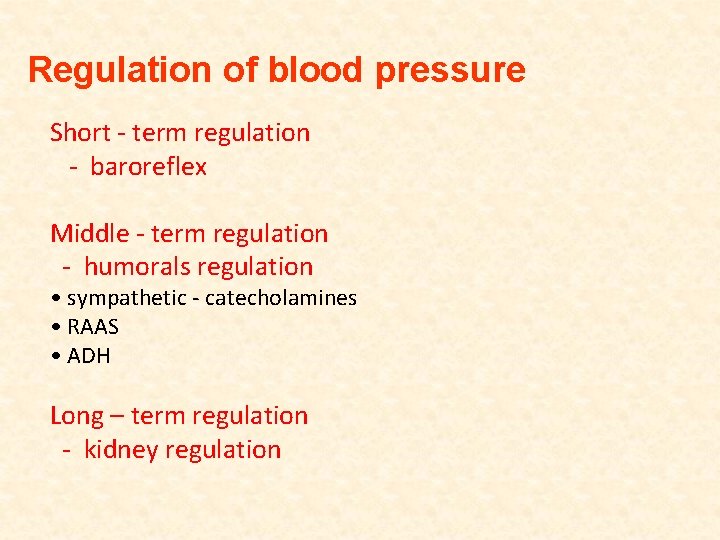 Regulation of blood pressure

Short - term regulation
- baroreflex

Middle - term regulation
- humorals regulation
• sympathetic - catecholamines
• RAAS
• ADH

Long – term regulation
- kidney regulation